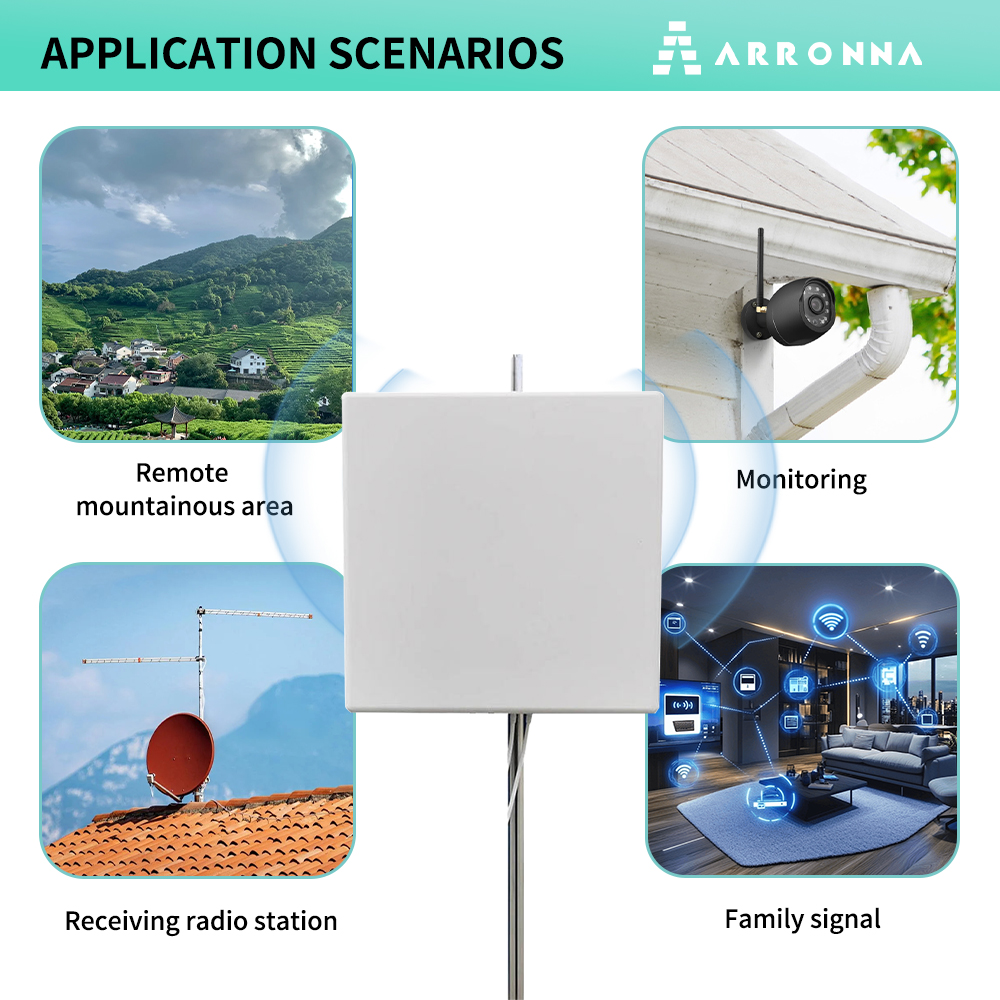 APPLICATION SCENARIOS

ARRONNA

Remote mountainous area

Monitoring

Receiving radio station

Family signal